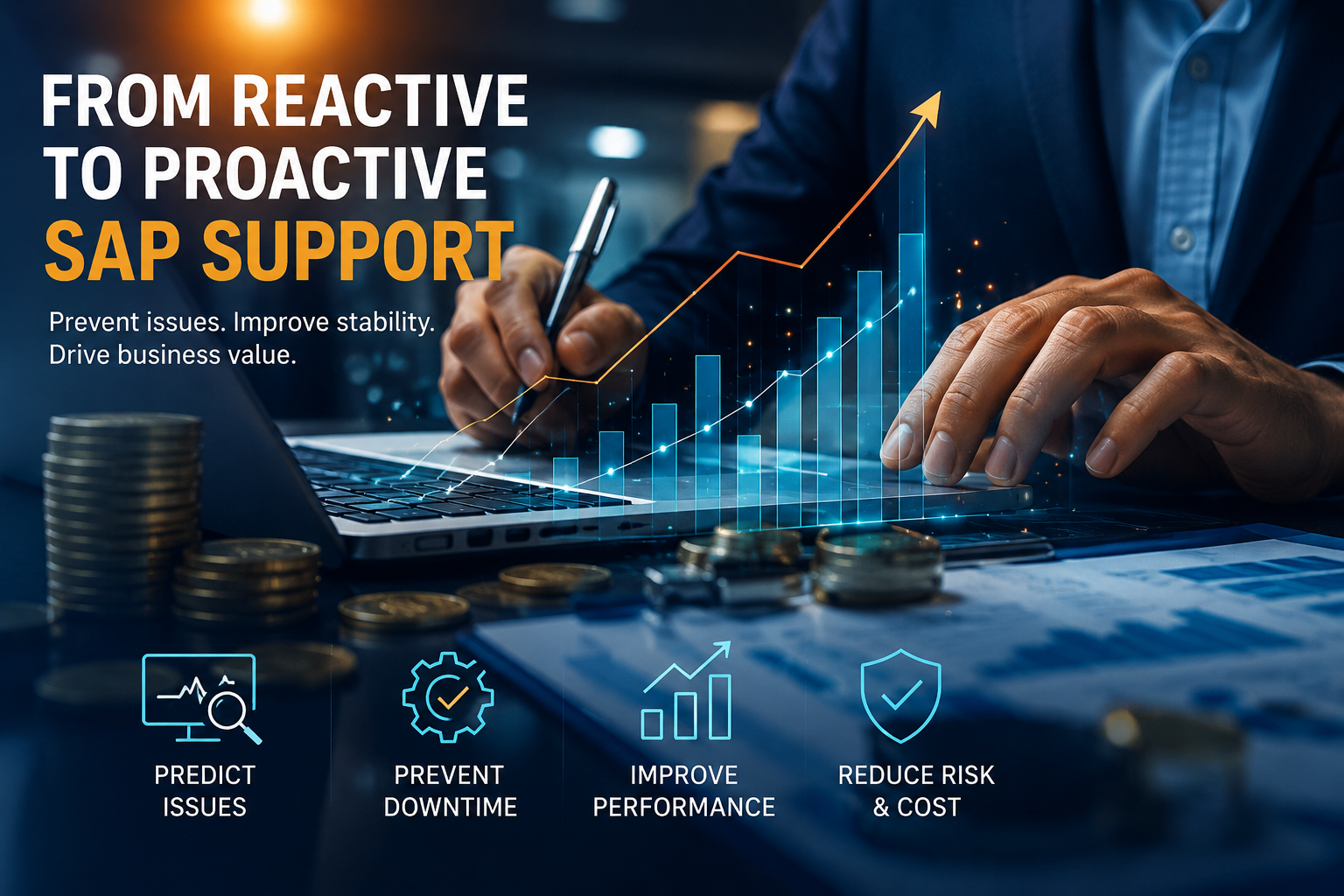 FROM REACTIVE TO PROACTIVE SAP SUPPORT

Prevent issues. Improve stability. Drive business value.

PREDICT ISSUES

PREVENT DOWNTIME

IMPROVE PERFORMANCE

REDUCE RISK & COST